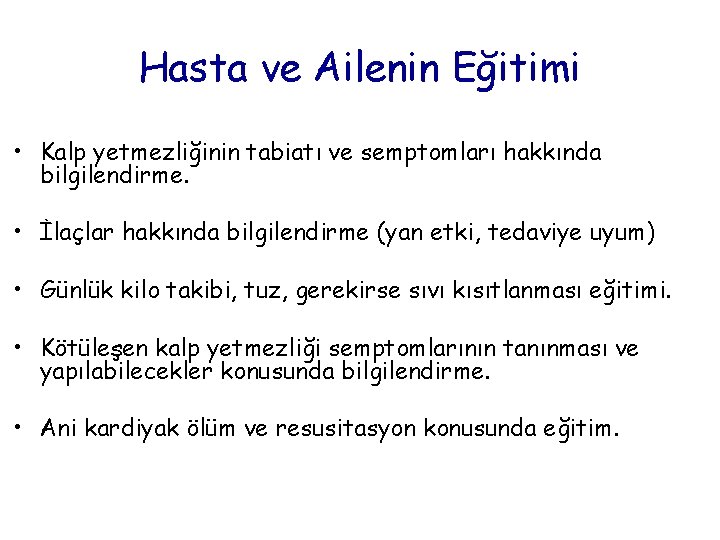 Hasta ve Ailenin Eğitimi

• Kalp yetmezliğinin tabiatı ve semptomları hakkında bilgilendirme.

• İlaçlar hakkında bilgilendirme (yan etki, tedaviye uyum)

• Günlük kilo takibi, tuz, gerekirse sıvı kısıtlanması eğitimi.

• Kötüleşen kalp yetmezliği semptomlarının tanınması ve yapılabilecekler konusunda bilgilendirme.

• Ani kardiyak ölüm ve resusitasyon konusunda eğitim.